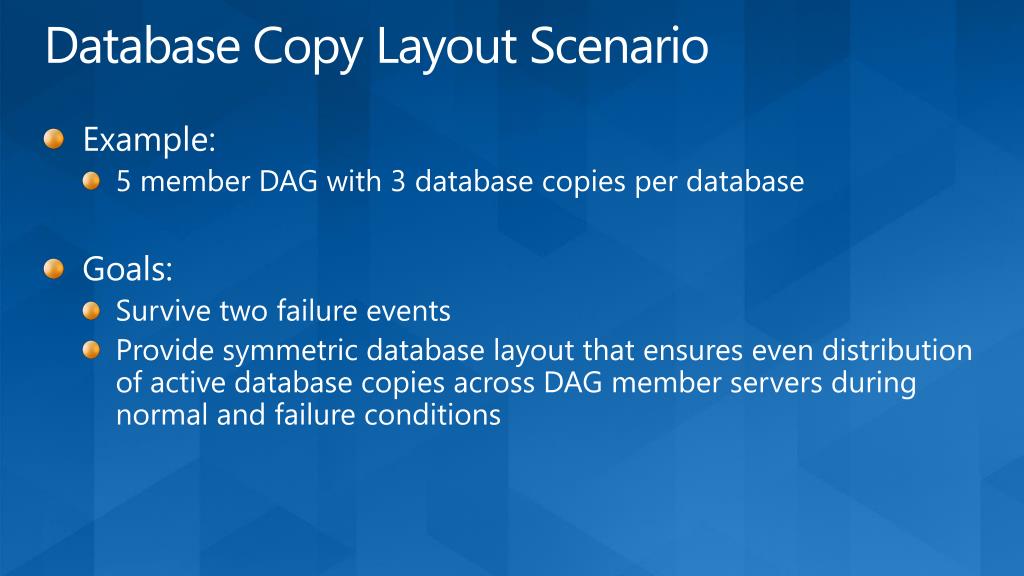 Database Copy Layout Scenario

Example:
5 member DAG with 3 database copies per database

Goals:
Survive two failure events
Provide symmetric database layout that ensures even distribution of active database copies across DAG member servers during normal and failure conditions